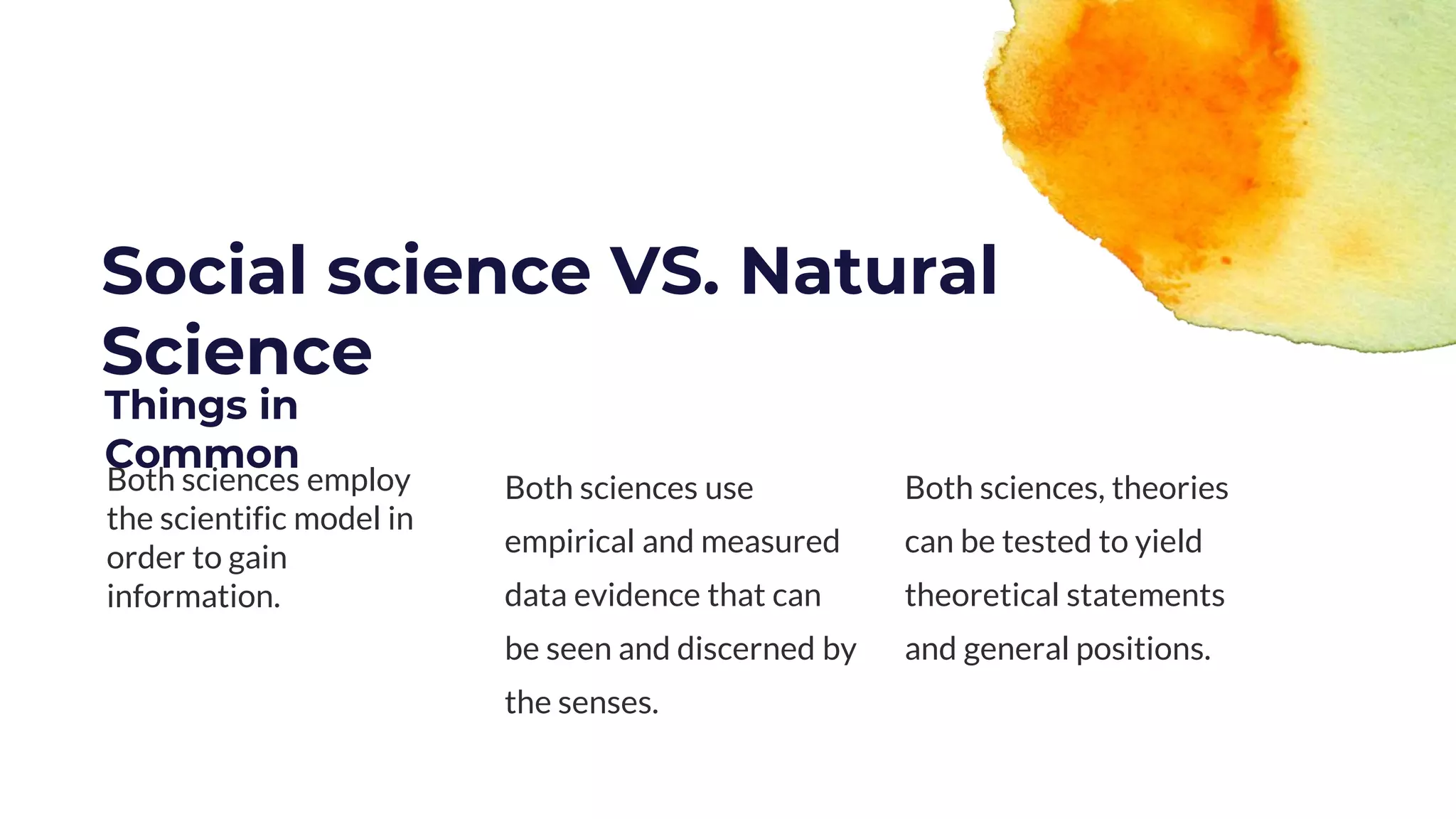 Social science VS. Natural Science

Things in Common

Both sciences employ the scientific model in order to gain information.

Both sciences use empirical and measured data evidence that can be seen and discerned by the senses.

Both sciences, theories can be tested to yield theoretical statements and general positions.